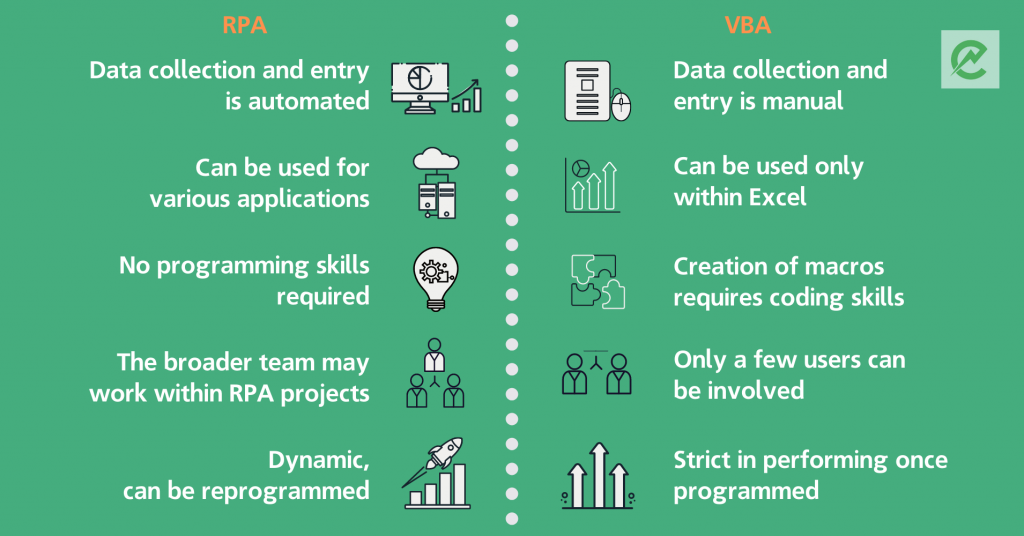 RPA

Data collection and entry is automated

Can be used for various applications

No programming skills required

The broader team may work within RPA projects

Dynamic, can be reprogrammed

VBA

Data collection and entry is manual

Can be used only within Excel

Creation of macros requires coding skills

Only a few users can be involved

Strict in performing once programmed